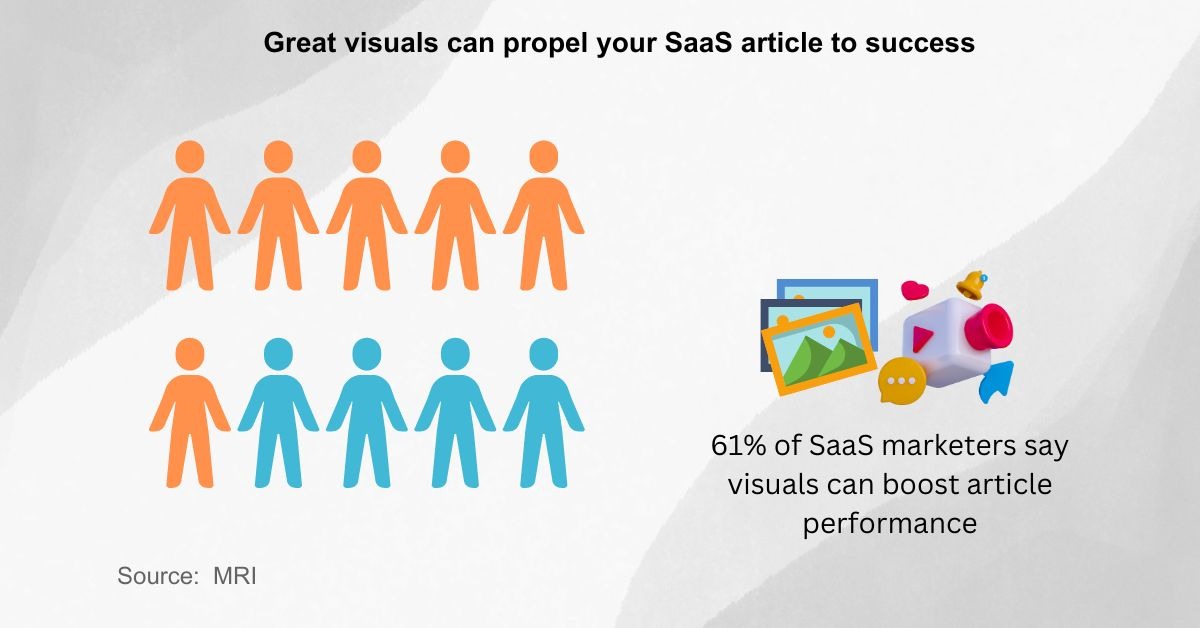 Great visuals can propel your SaaS article to success

61% of SaaS marketers say visuals can boost article performance

Source: MRI